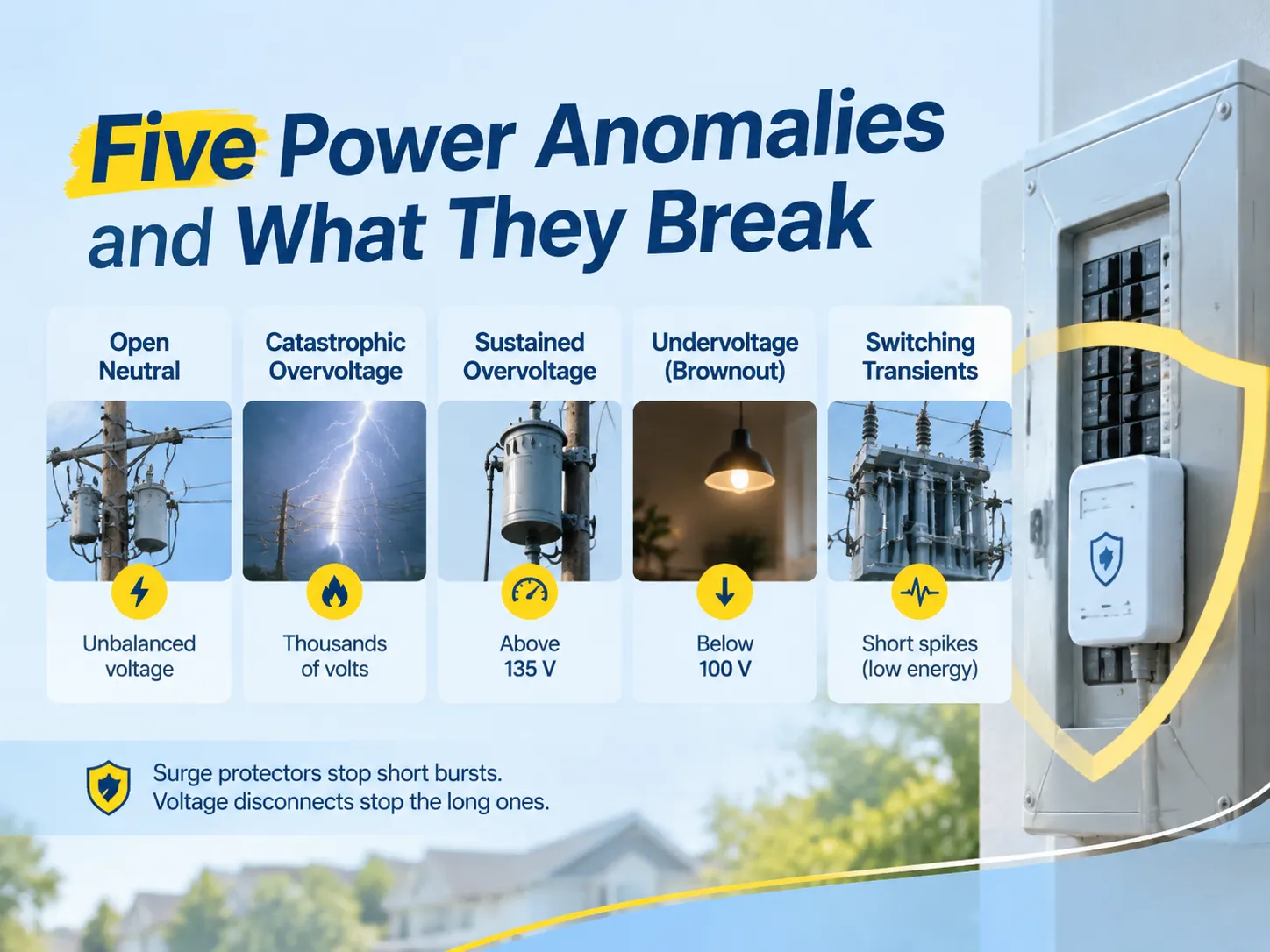 Five Power Anomalies and What They Break

Open Neutral

Unbalanced voltage

Catastrophic Overvoltage

Thousands of volts

Sustained Overvoltage

Above 135 V

Undervoltage (Brownout)

Below 100 V

Switching Transients

Short spikes (low energy)

Surge protectors stop short bursts.
Voltage disconnects stop the long ones.